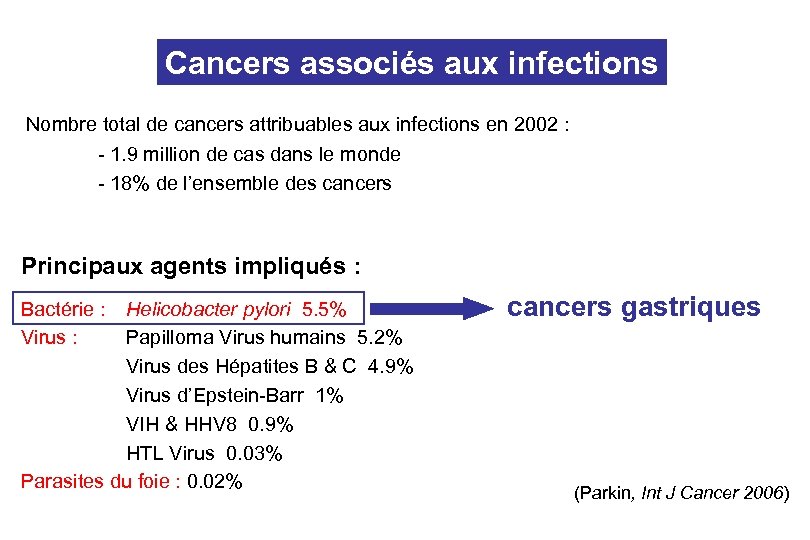 Cancers associés aux infections

Nombre total de cancers attribuables aux infections en 2002 :
- 1.9 million de cas dans le monde
- 18% de l'ensemble des cancers

Principaux agents impliqués :

Bactérie : Helicobacter pylori 5.5%
cancers gastriques
Virus : Papilloma Virus humains 5.2%
Virus des Hépatites B & C 4.9%
Virus d'Epstein-Barr 1%
VIH & HHV8 0.9%
HTL Virus 0.03%
Parasites du foie : 0.02%

(Parkin, Int J Cancer 2006)